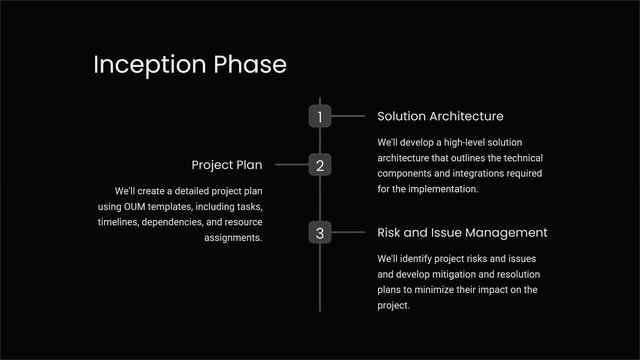 Inception Phase

1

Solution Architecture

We'll develop a high-level solution architecture that outlines the technical components and integrations required for the implementation.

2

Project Plan

We'll create a detailed project plan using OUM templates, including tasks, timelines, dependencies, and resource assignments.

3

Risk and Issue Management

We'll identify project risks and issues and develop mitigation and resolution plans to minimize their impact on the project.